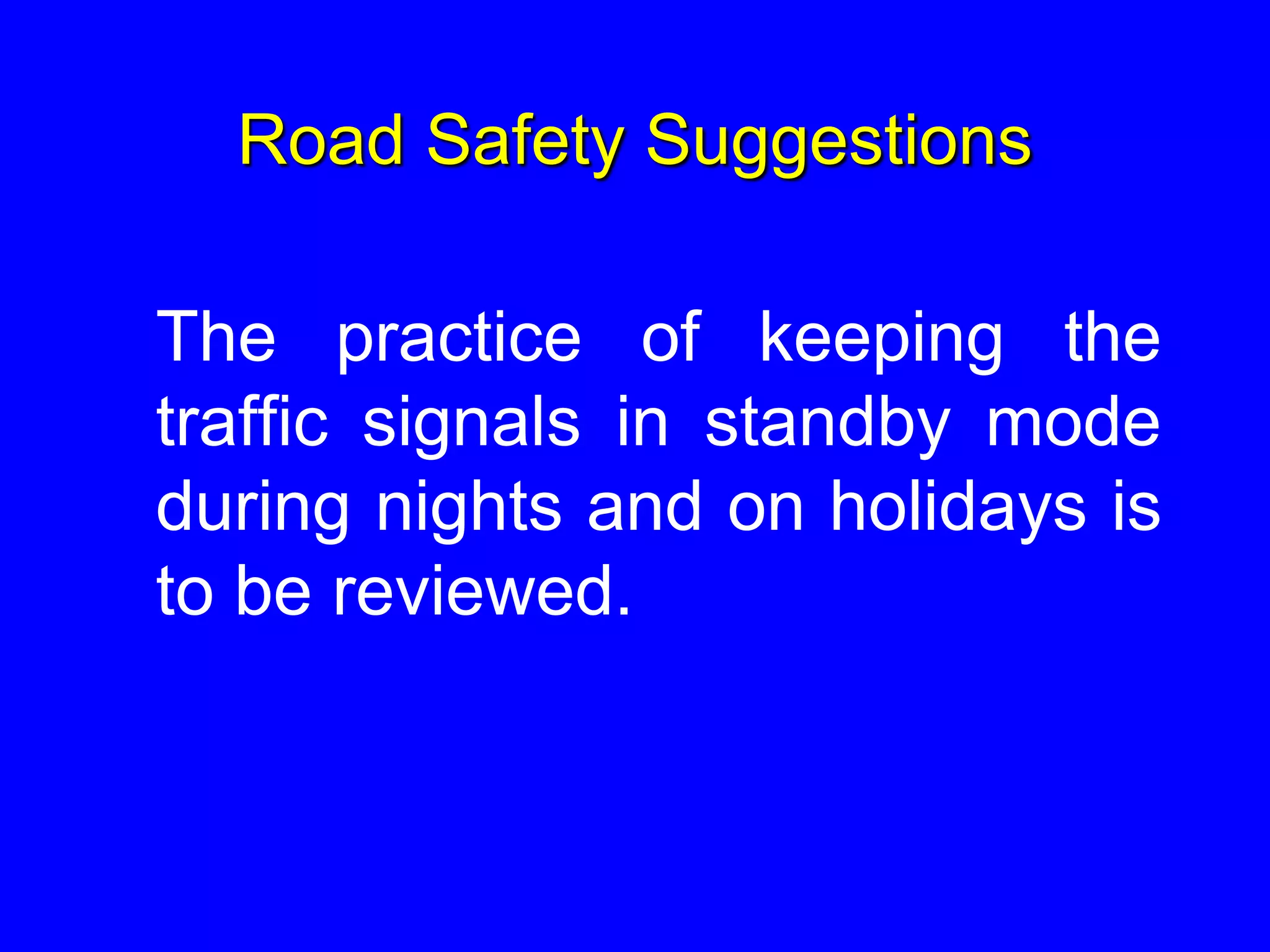 Road Safety Suggestions

The practice of keeping the traffic signals in standby mode during nights and on holidays is to be reviewed.